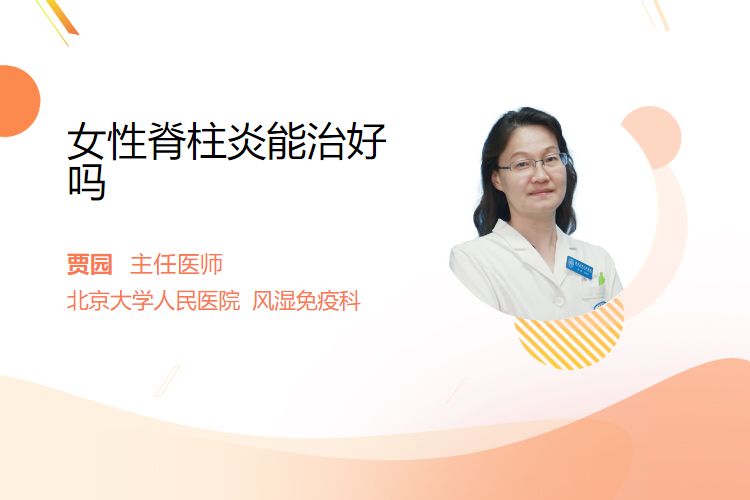 女性脊柱炎能治好吗

贾园 主任医师

北京大学人民医院 风湿免疫科